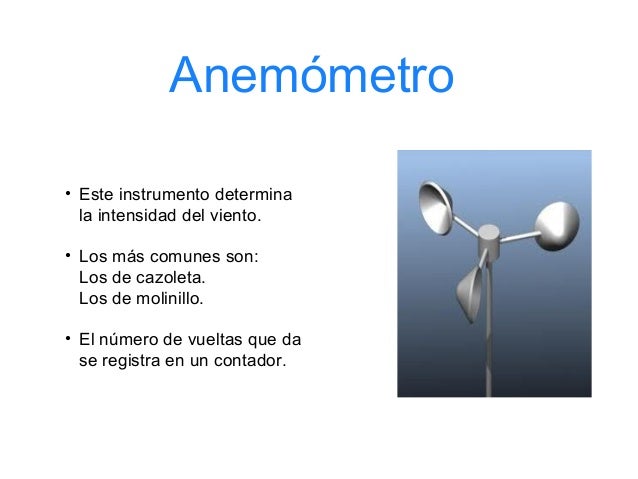 Anemómetro

• Este instrumento determina la intensidad del viento.

• Los más comunes son:
Los de cazoleta.
Los de molinillo.

• El número de vueltas que da se registra en un contador.